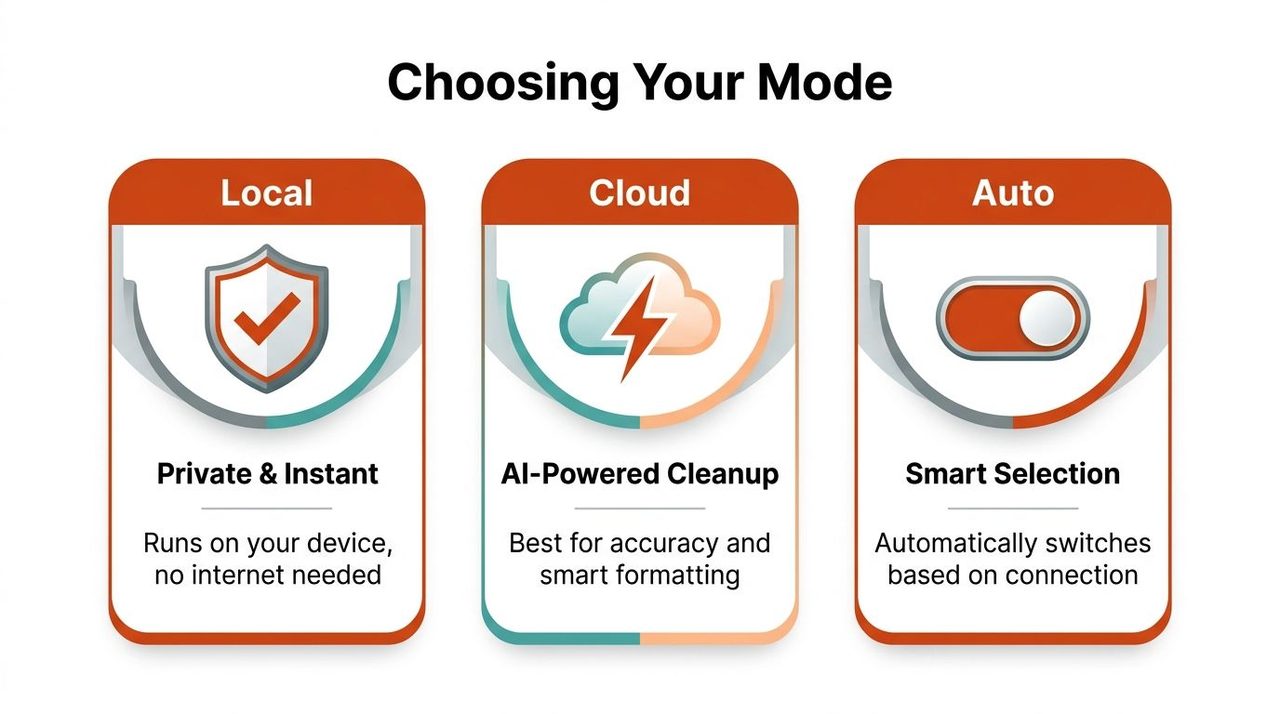 Choosing Your Mode

Local

Private & Instant

Runs on your device, no internet needed

Cloud

AI-Powered Cleanup

Best for accuracy and smart formatting

Auto

Smart Selection

Automatically switches based on connection